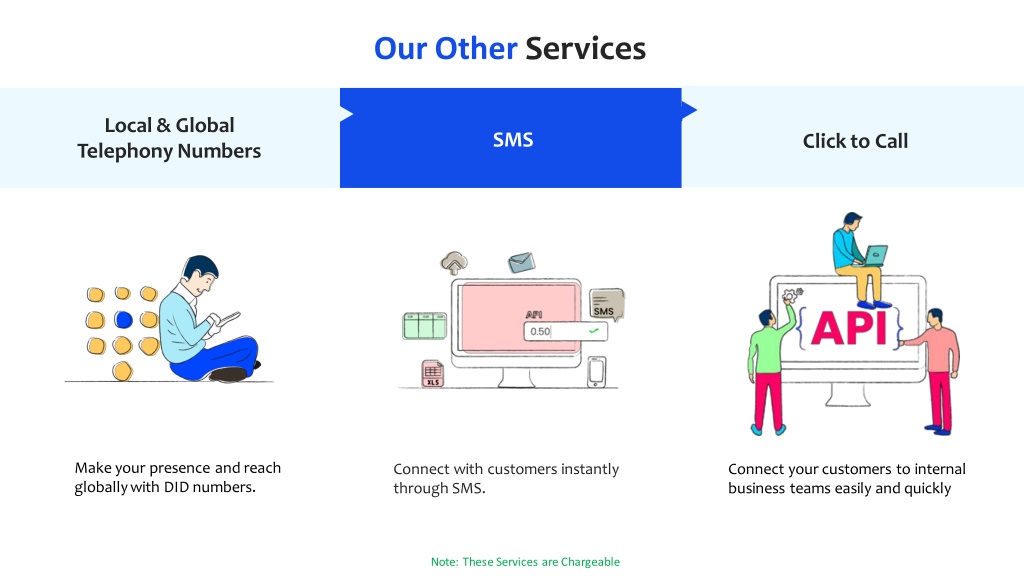 Our Other Services

Local & Global Telephony Numbers

SMS

Click to Call

API

0.50

SMS

XLS

{API}

Make your presence and reach globally with DID numbers.

Connect with customers instantly through SMS.

Connect your customers to internal business teams easily and quickly

Note: These Services are Chargeable